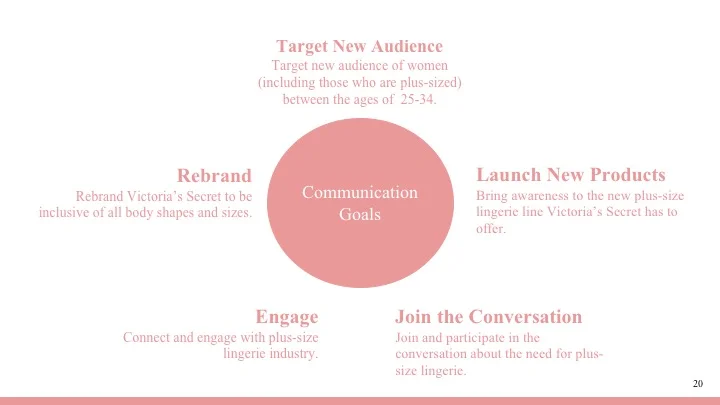 Target New Audience
Target new audience of women (including those who are plus-sized) between the ages of 25-34.

Rebrand
Rebrand Victoria's Secret to be inclusive of all body shapes and sizes.

Communication Goals

Launch New Products
Bring awareness to the new plus-size lingerie line Victoria's Secret has to offer.

Engage
Connect and engage with plus-size lingerie industry.

Join the Conversation
Join and participate in the conversation about the need for plus-size lingerie.

20